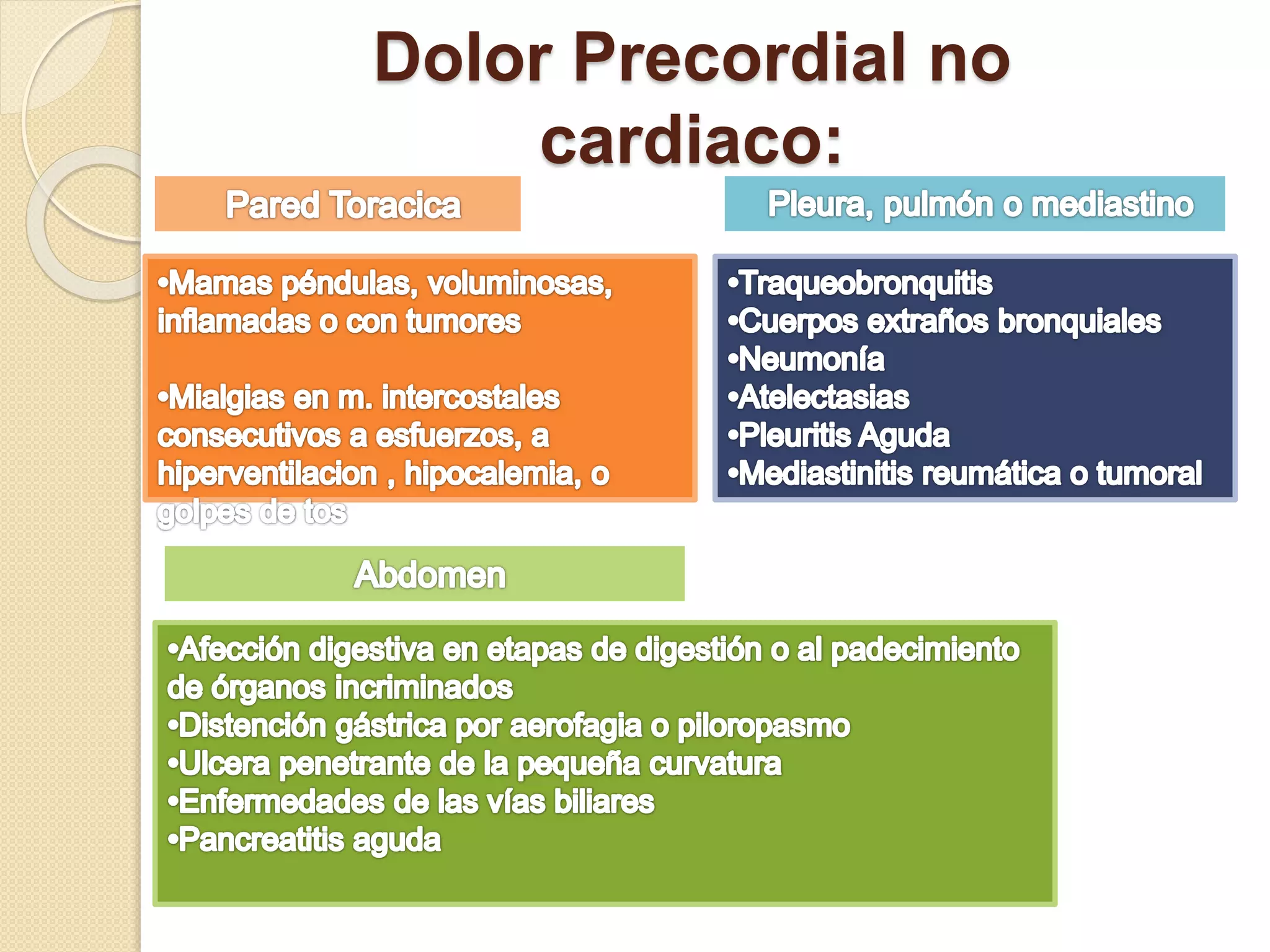 Dolor Precordial no cardiaco:

Pared Toracica

•Mamas péndulas, voluminosas, inflamadas o con tumores

•Mialgias en m. intercostales consecutivos a esfuerzos, a hiperventilacion , hipocalemia, o golpes de tos

Pleura, pulmón o mediastino

•Traqueobronquitis
•Cuerpos extraños bronquiales
•Neumonía
•Atelectasias
•Pleuritis Aguda
•Mediastinitis reumática o tumoral

Abdomen

•Afección digestiva en etapas de digestión o al padecimiento de órganos incriminados
•Distención gástrica por aerofagia o piloropasmo
•Ulcera penetrante de la pequeña curvatura
•Enfermedades de las vías biliares
•Pancreatitis aguda